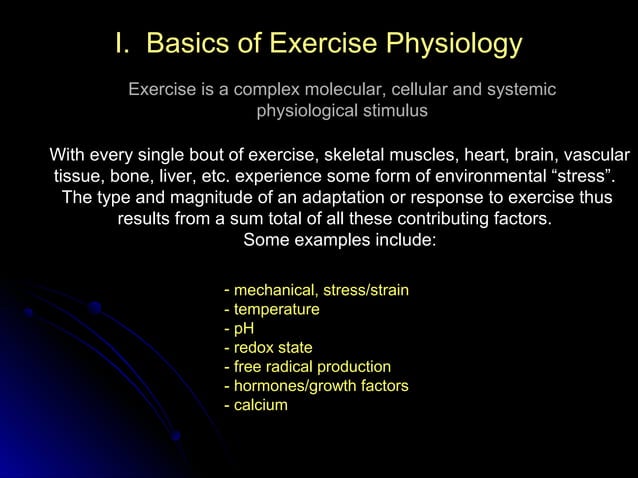 I. Basics of Exercise Physiology

Exercise is a complex molecular, cellular and systemic physiological stimulus

With every single bout of exercise, skeletal muscles, heart, brain, vascular tissue, bone, liver, etc. experience some form of environmental “stress”. The type and magnitude of an adaptation or response to exercise thus results from a sum total of all these contributing factors. Some examples include:

- mechanical, stress/strain
- temperature
- pH
- redox state
- free radical production
- hormones/growth factors
- calcium